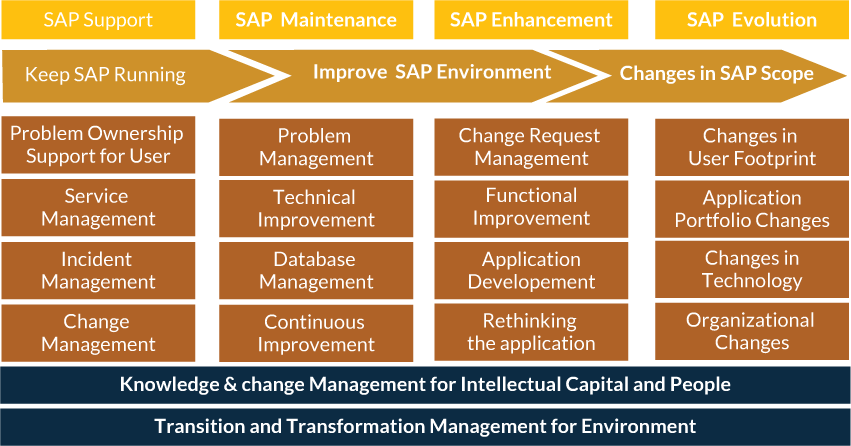 SAP Support

SAP Maintenance

SAP Enhancement

SAP Evolution

Keep SAP Running

Improve SAP Environment

Changes in SAP Scope

Problem Ownership Support for User

Service Management

Incident Management

Change Management

Problem Management

Technical Improvement

Database Management

Continuous Improvement

Change Request Management

Functional Improvement

Application Developement

Rethinking the application

Changes in User Footprint

Application Portfolio Changes

Changes in Technology

Organizational Changes

Knowledge & change Management for Intellectual Capital and People

Transition and Transformation Management for Environment